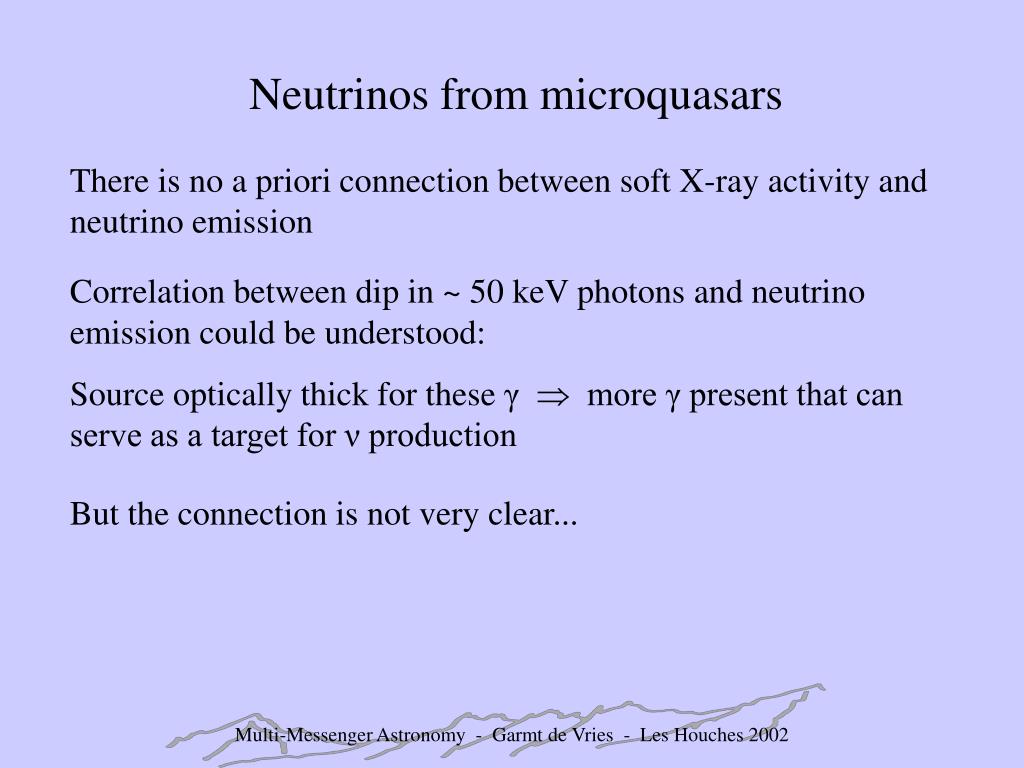 Neutrinos from microquasars

There is no a priori connection between soft X-ray activity and neutrino emission

Correlation between dip in ~ 50 keV photons and neutrino emission could be understood:

Source optically thick for these $\gamma$ $\Rightarrow$ more $\gamma$ present that can serve as a target for $\nu$ production

But the connection is not very clear...

Multi-Messenger Astronomy - Garmt de Vries - Les Houches 2002